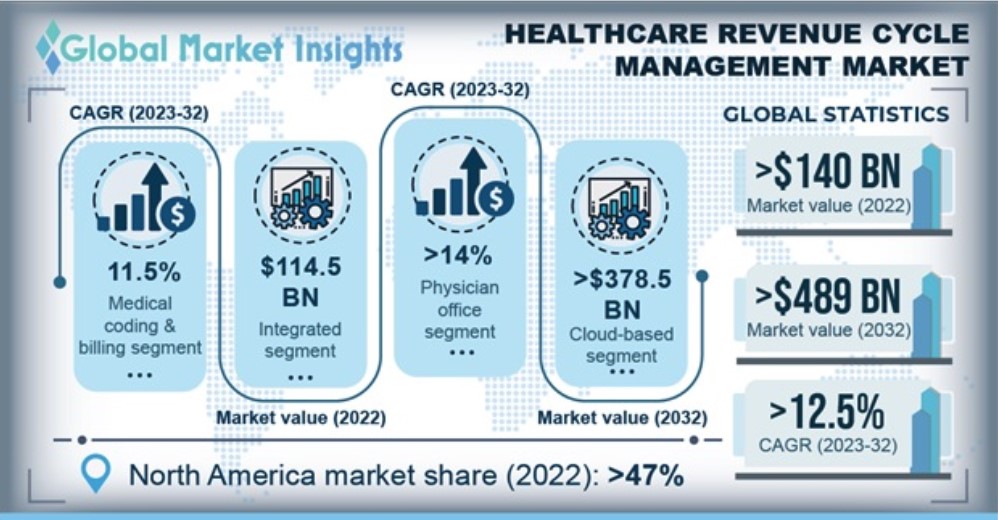 Global Market Insights

HEALTHCARE REVENUE CYCLE MANAGEMENT MARKET

CAGR (2023-32)

11.5%
Medical coding & billing segment
...

$114.5 BN
Integrated segment
...

Market value (2022)

CAGR (2023-32)

>14%
Physician office segment
...

>$378.5 BN
Cloud-based segment
...

Market value (2032)

GLOBAL STATISTICS

>$140 BN
Market value (2022)

>$489 BN
Market value (2032)

>12.5%
CAGR (2023-32)

North America market share (2022): >47%